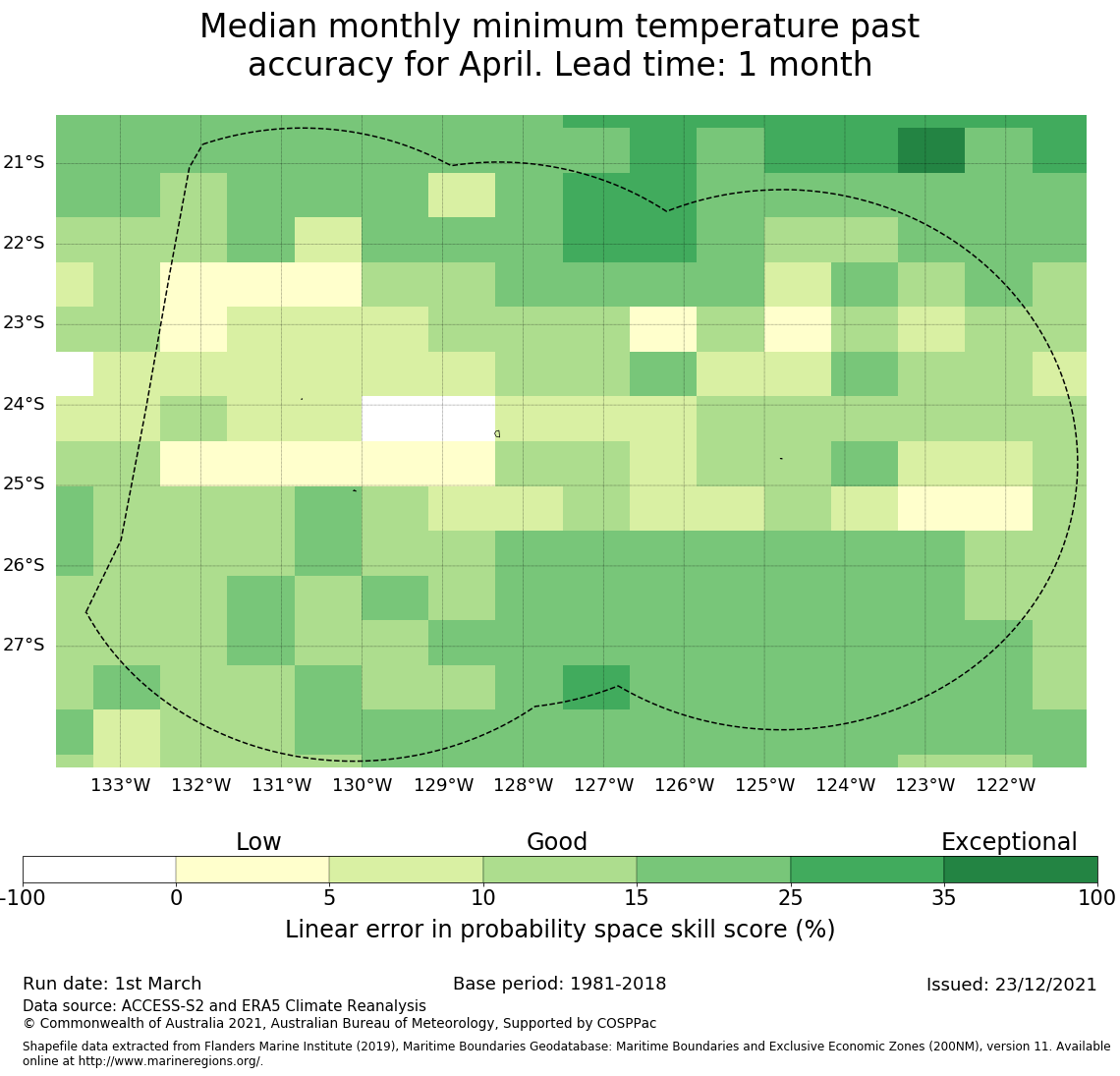 Median monthly minimum temperature past accuracy for April. Lead time: 1 month

21°S
22°S
23°S
24°S
25°S
26°S
27°S

133°W 132°W 131°W 130°W 129°W 128°W 127°W 126°W 125°W 124°W 123°W 122°W

Low
Good
Exceptional

-100 0 5 10 15 25 35 100

Linear error in probability space skill score (%)

Run date: 1st March
Base period: 1981-2018
Issued: 23/12/2021
Data source: ACCESS-S2 and ERA5 Climate Reanalysis
© Commonwealth of Australia 2021, Australian Bureau of Meteorology, Supported by COSPPac

Shapefile data extracted from Flanders Marine Institute (2019), Maritime Boundaries Geodatabase: Maritime Boundaries and Exclusive Economic Zones (200NM), version 11. Available online at http://www.marineregions.org/.